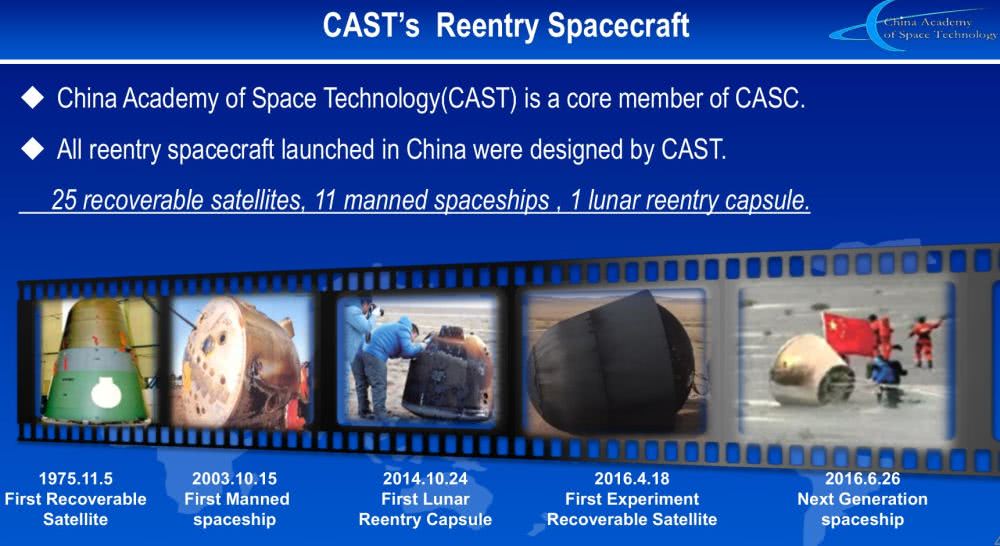 CAST's Reentry Spacecraft

China Academy of Space Technology

◆ China Academy of Space Technology(CAST) is a core member of CASC.

◆ All reentry spacecraft launched in China were designed by CAST.

25 recoverable satellites, 11 manned spaceships , 1 lunar reentry capsule.

1975.11.5
First Recoverable Satellite

2003.10.15
First Manned spaceship

2014.10.24
First Lunar Reentry Capsule

2016.4.18
First Experiment Recoverable Satellite

2016.6.26
Next Generation spaceship